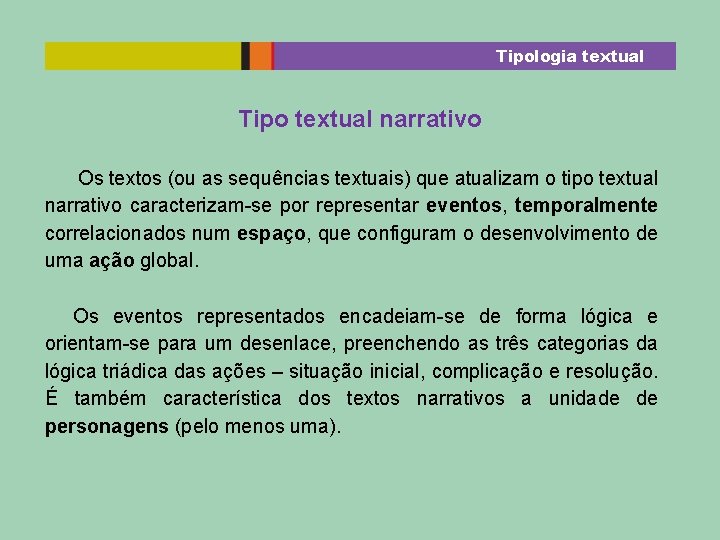 Tipologia textual

Tipo textual narrativo

Os textos (ou as sequências textuais) que atualizam o tipo textual narrativo caracterizam-se por representar eventos, temporalmente correlacionados num espaço, que configuram o desenvolvimento de uma ação global.

Os eventos representados encadeiam-se de forma lógica e orientam-se para um desenlace, preenchendo as três categorias da lógica triádica das ações – situação inicial, complicação e resolução. É também característica dos textos narrativos a unidade de personagens (pelo menos uma).